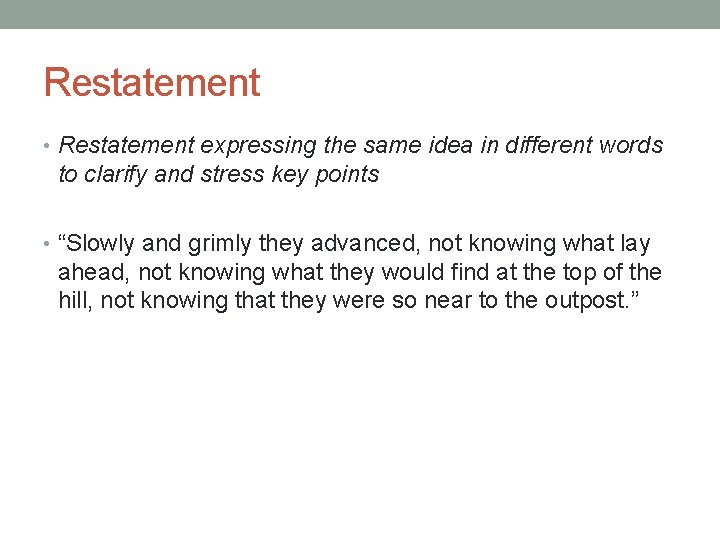 Restatement

• Restatement expressing the same idea in different words to clarify and stress key points

• “Slowly and grimly they advanced, not knowing what lay ahead, not knowing what they would find at the top of the hill, not knowing that they were so near to the outpost.”